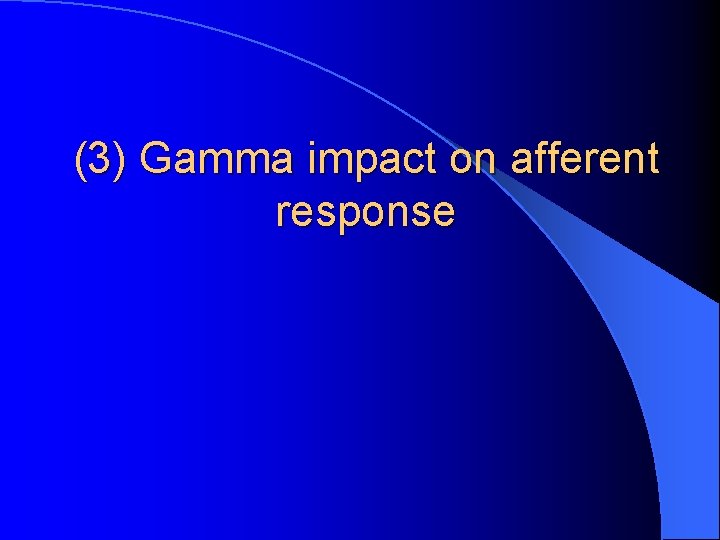 (3) Gamma impact on afferent response